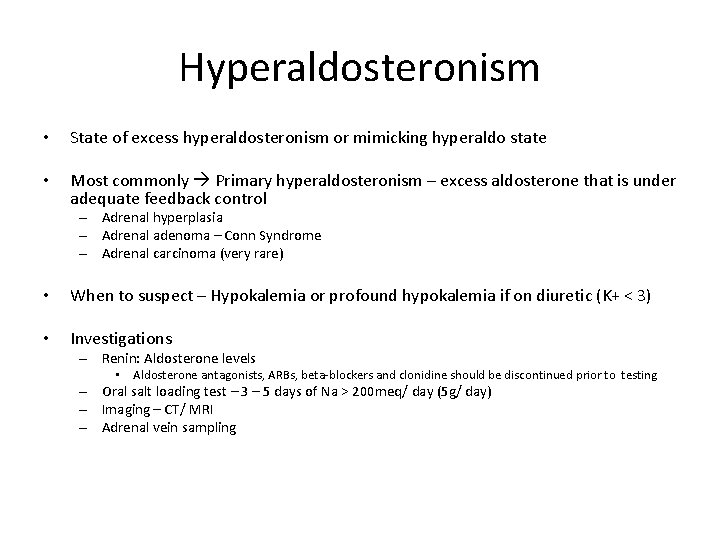 Hyperaldosteronism

• State of excess hyperaldosteronism or mimicking hyperaldo state

• Most commonly → Primary hyperaldosteronism – excess aldosterone that is under adequate feedback control
– Adrenal hyperplasia
– Adrenal adenoma – Conn Syndrome
– Adrenal carcinoma (very rare)

• When to suspect – Hypokalemia or profound hypokalemia if on diuretic (K+ < 3)

• Investigations
– Renin: Aldosterone levels
• Aldosterone antagonists, ARBs, beta-blockers and clonidine should be discontinued prior to testing
– Oral salt loading test – 3 – 5 days of Na > 200meq/ day (5g/ day)
– Imaging – CT/ MRI
– Adrenal vein sampling